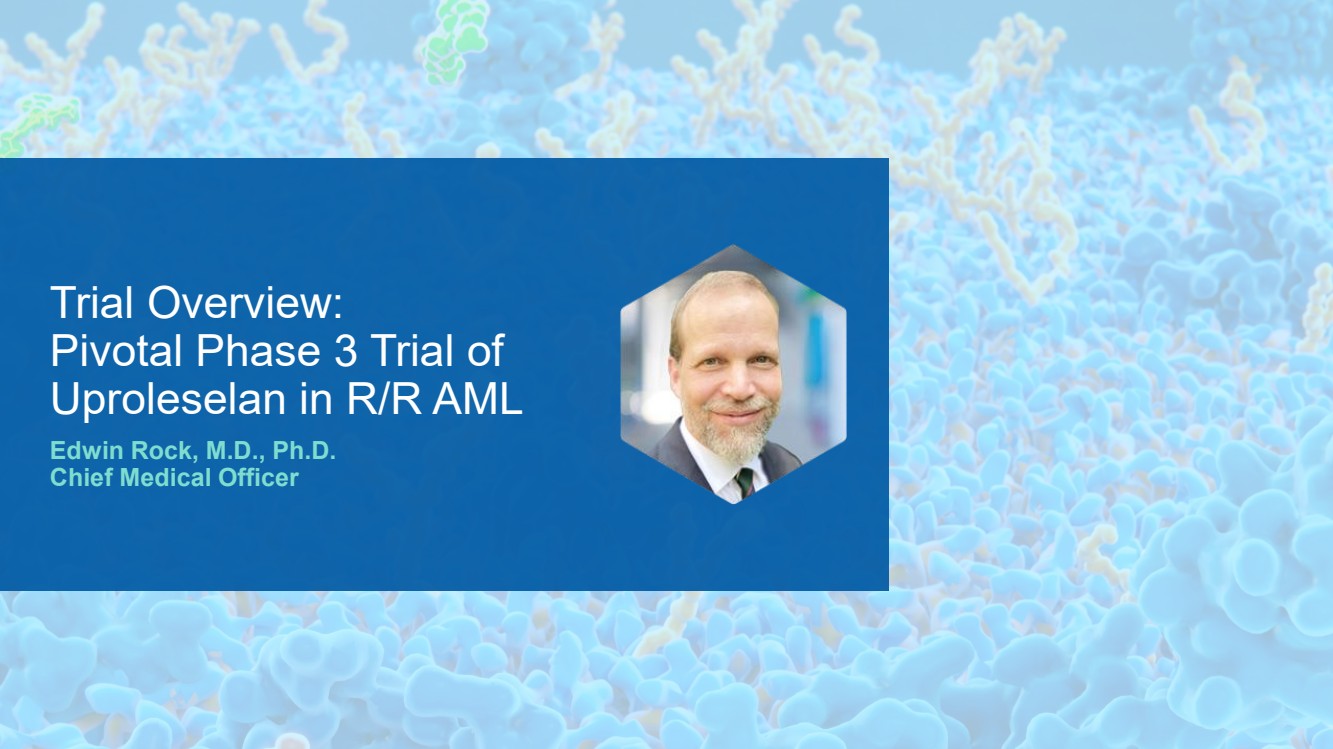 Trial Overview:
Pivotal Phase 3 Trial of
Uproleselan in R/R AML

Edwin Rock, M.D., Ph.D.
Chief Medical Officer